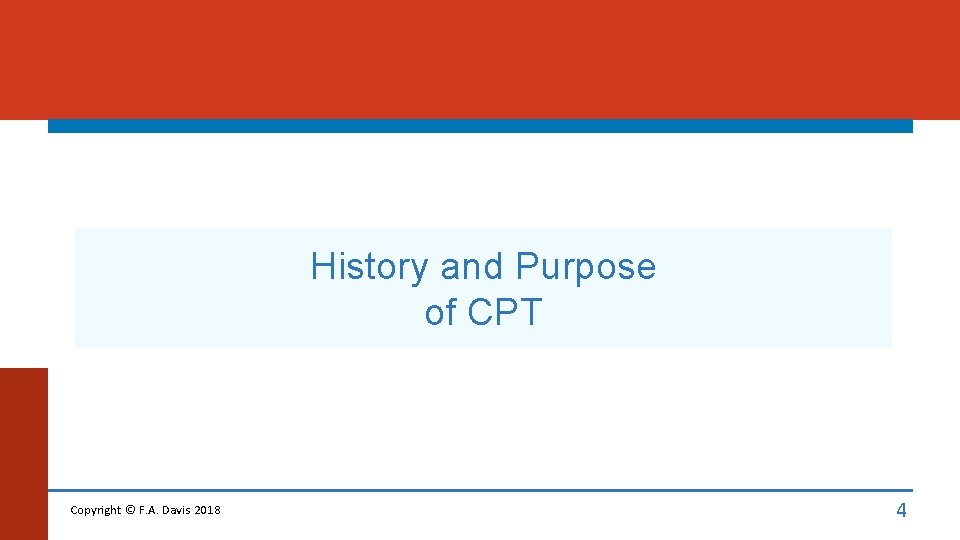 History and Purpose of CPT

Copyright © F.A. Davis 2018

4